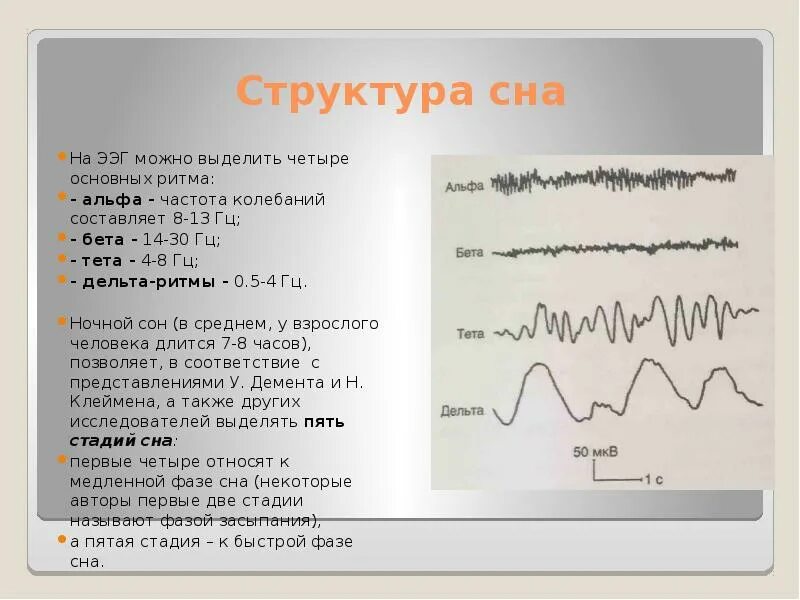 Структура сна

На ЭЭГ можно выделить четыре основных ритма:

- альфа - частота колебаний составляет 8-13 Гц;

- бета - 14-30 Гц;

- тета - 4-8 Гц;

- дельта-ритмы - 0.5-4 Гц.

Ночной сон (в среднем, у взрослого человека длится 7-8 часов), позволяет, в соответствие с представлениями У. Демента и Н. Клеймена, а также других исследователей выделять пять стадий сна:

первые четыре относят к медленной фазе сна (некоторые авторы первые две стадии называют фазой засыпания),

а пятая стадия – к быстрой фазе сна.

Альфа

Бета

Тета

Дельта

50 мкВ

1 с